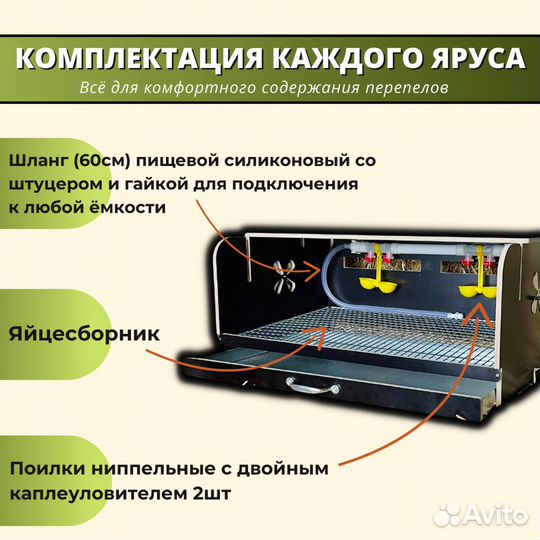 КОМПЛЕКТАЦИЯ КАЖДОГО ЯРУСА
Всё для комфортного содержания перепелов

Шланг (60см) пищевой силиконовый со штуцером и гайкой для подключения к любой ёмкости

Яйцесборник

Поилки ниппельные с двойным каплеуловителем 2шт

Avito